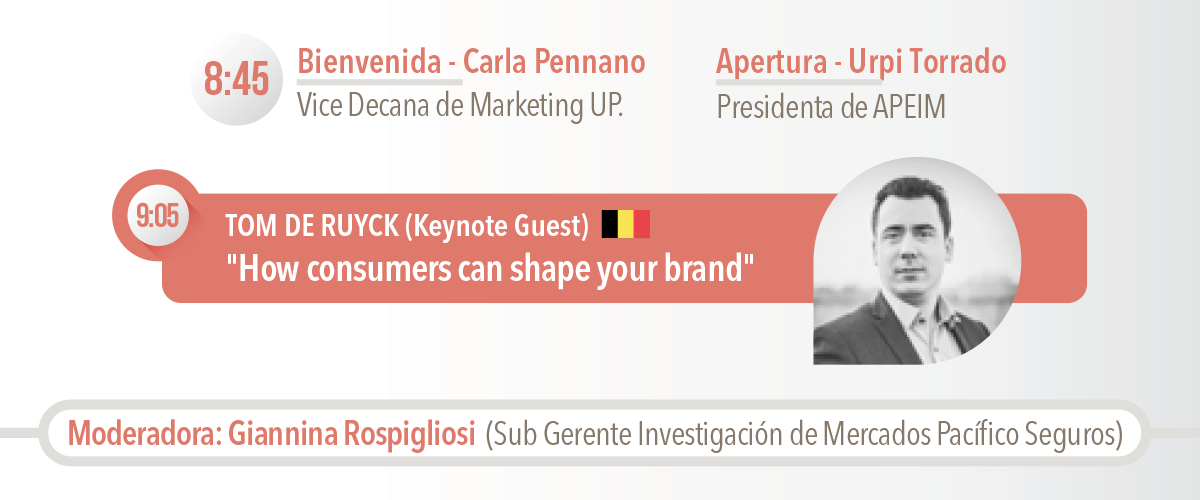 8:45

Bienvenida - Carla Pennano
Vice Decana de Marketing UP.

Apertura - Urpi Torrado
Presidenta de APEIM

9:05

TOM DE RUYCK (Keynote Guest)
"How consumers can shape your brand"

Moderadora: Giannina Rospigliosi (Sub Gerente Investigación de Mercados Pacífico Seguros)